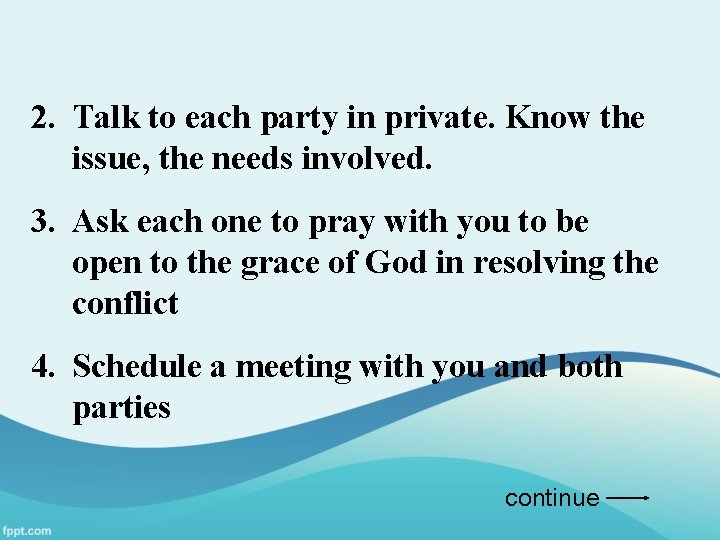 2. Talk to each party in private. Know the issue, the needs involved.

3. Ask each one to pray with you to be open to the grace of God in resolving the conflict

4. Schedule a meeting with you and both parties

continue

fppt.com